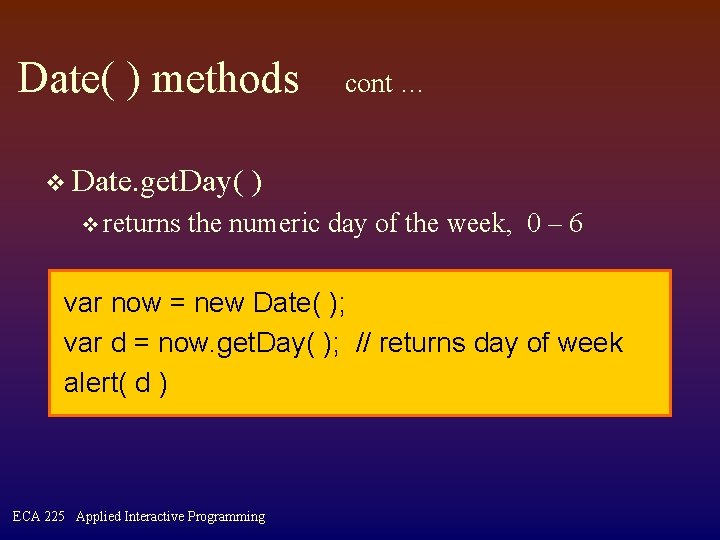 Date( ) methods cont …

❖ Date.getDay( )
❖ returns the numeric day of the week, 0 – 6

var now = new Date( );
var d = now.getDay( ); // returns day of week
alert( d )

ECA 225 Applied Interactive Programming